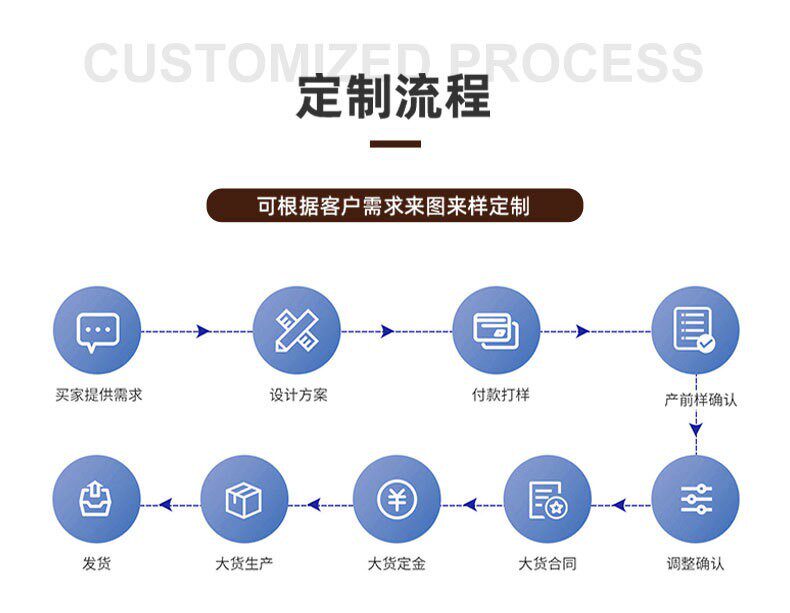 CUSTOMIZED PROCESS
定制流程

可根据客户需求来图来样定制

买家提供需求

设计方案

付款打样

产前样确认

调整确认

大货合同

大货定金

大货生产

发货